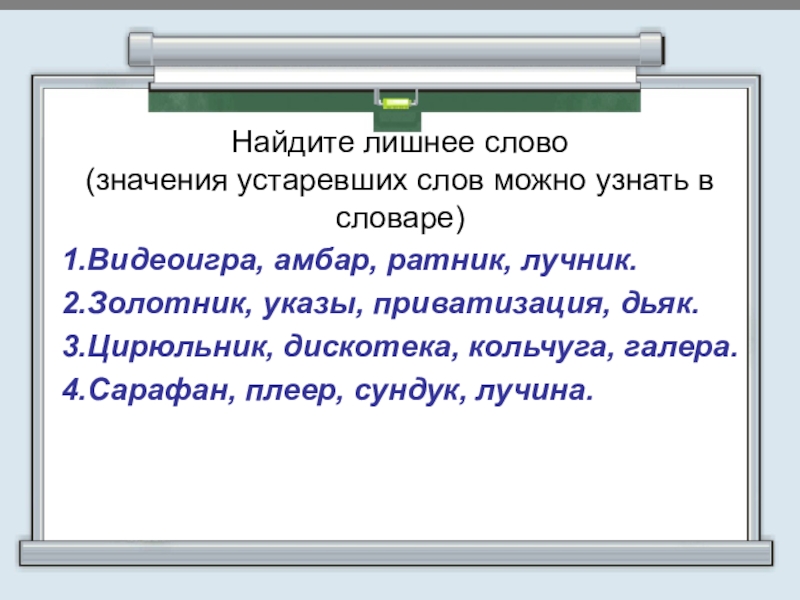 Найдите лишнее слово
(значения устаревших слов можно узнать в словаре)

1.Видеоигра, амбар, ратник, лучник.

2.Золотник, указы, приватизация, дьяк.

3.Цирюльник, дискотека, кольчуга, галера.

4.Сарафан, плеер, сундук, лучина.